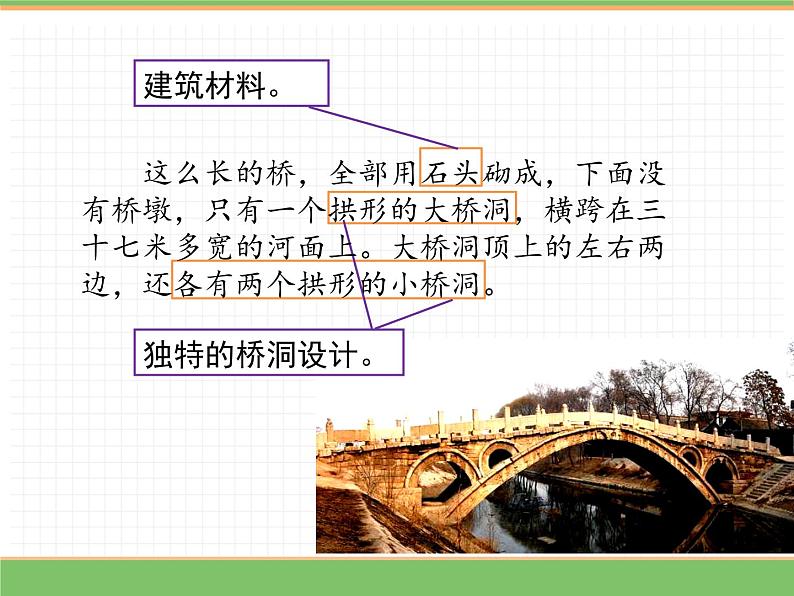 建筑材料。

这么长的桥，全部用石头砌成，下面没有桥墩，只有一个拱形的大桥洞，横跨在三十七米多宽的河面上。大桥洞顶上的左右两边，还各有两个拱形的小桥洞。

独特的桥洞设计。